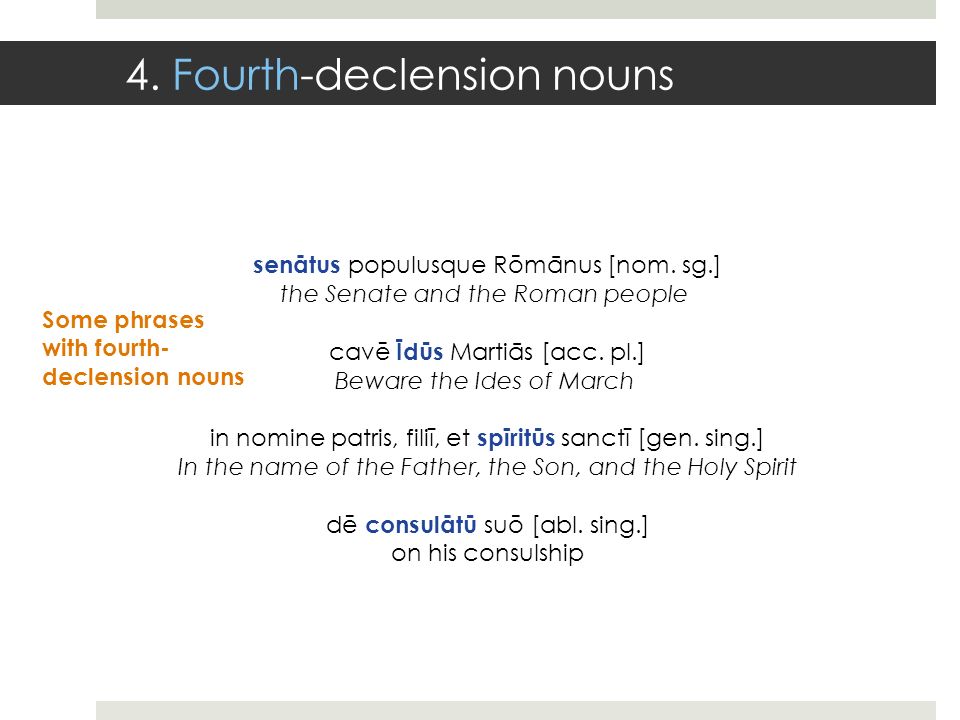 4. Fourth-declension nouns

Some phrases with fourth-declension nouns

senātus populusque Rōmānus [nom. sg.]
the Senate and the Roman people

cavē Īdūs Martiās [acc. pl.]
Beware the Ides of March

in nomine patris, filiī, et spīritūs sanctī [gen. sing.]
In the name of the Father, the Son, and the Holy Spirit

dē consulātū suō [abl. sing.]
on his consulship